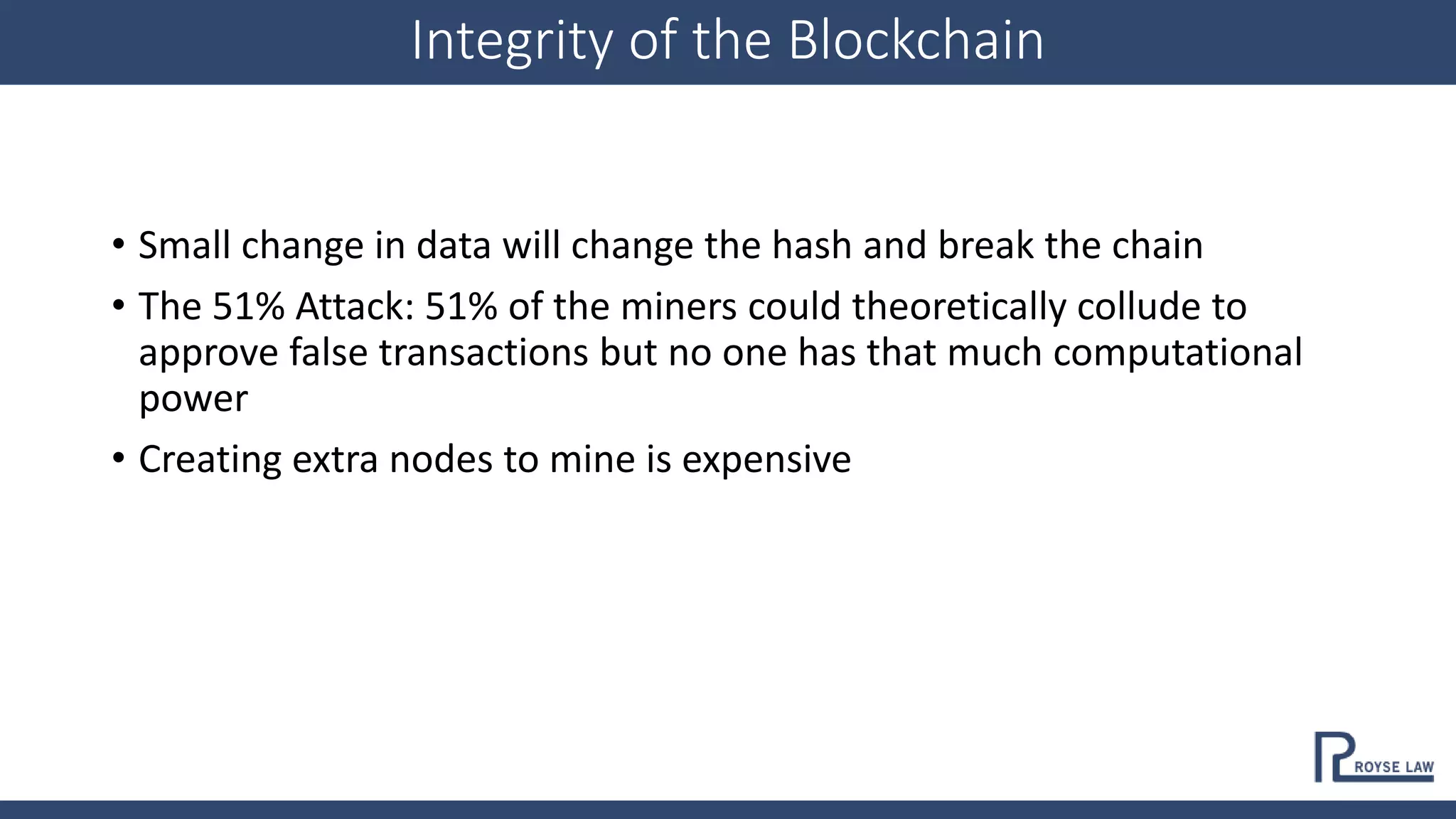 Integrity of the Blockchain

• Small change in data will change the hash and break the chain
• The 51% Attack: 51% of the miners could theoretically collude to approve false transactions but no one has that much computational power
• Creating extra nodes to mine is expensive

ROYSE LAW